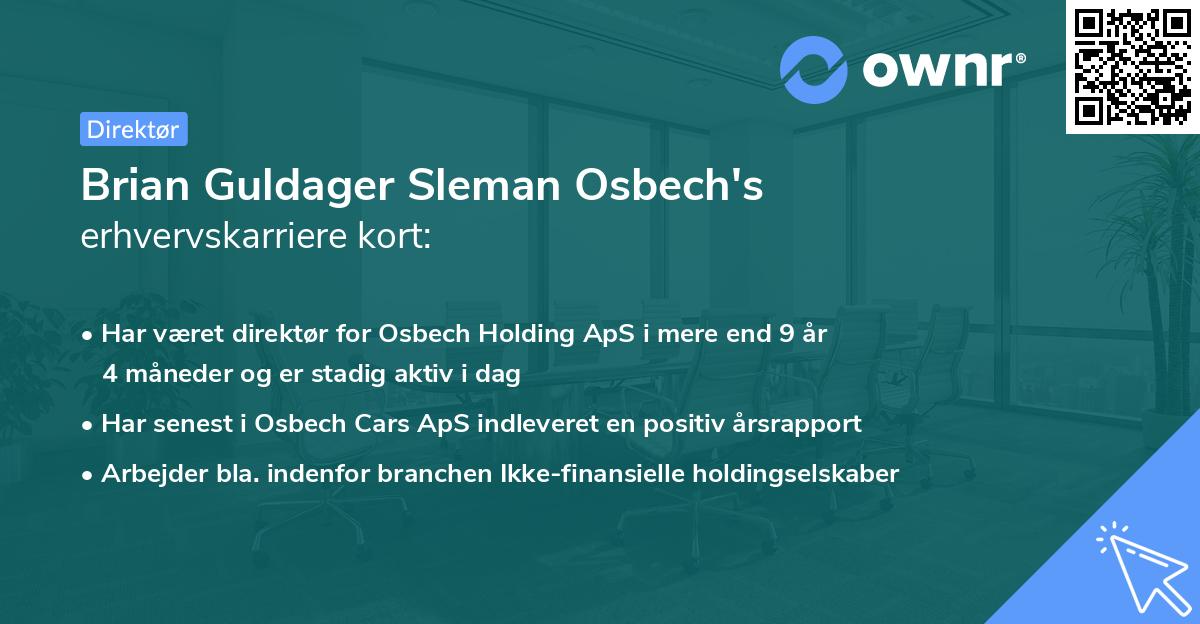 ownr®

Direktør

Brian Guldager Sleman Osbech's erhvervskarriere kort:

• Har været direktør for Osbech Holding ApS i mere end 9 år 4 måneder og er stadig aktiv i dag

• Har senest i Osbech Cars ApS indleveret en positiv årsrapport

• Arbejder bla. indenfor branchen Ikke-finansielle holdingselskaber